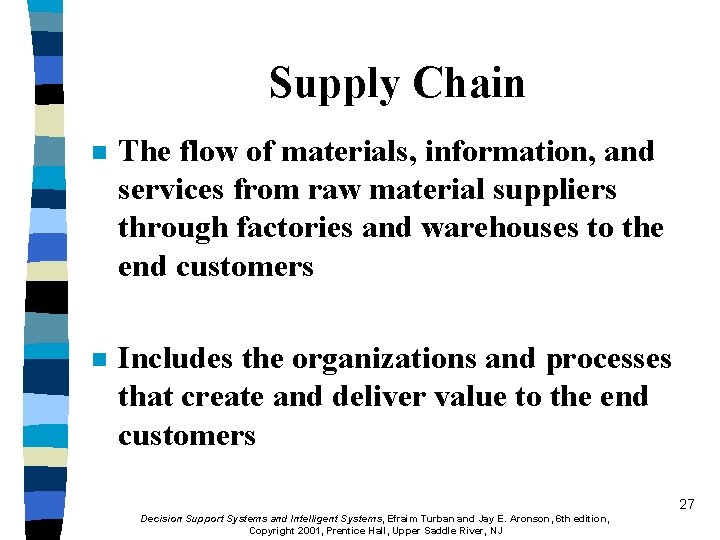 Supply Chain

The flow of materials, information, and services from raw material suppliers through factories and warehouses to the end customers

Includes the organizations and processes that create and deliver value to the end customers

27

Decision Support Systems and Intelligent Systems, Efraim Turban and Jay E. Aronson, 6th edition, Copyright 2001, Prentice Hall, Upper Saddle River, NJ